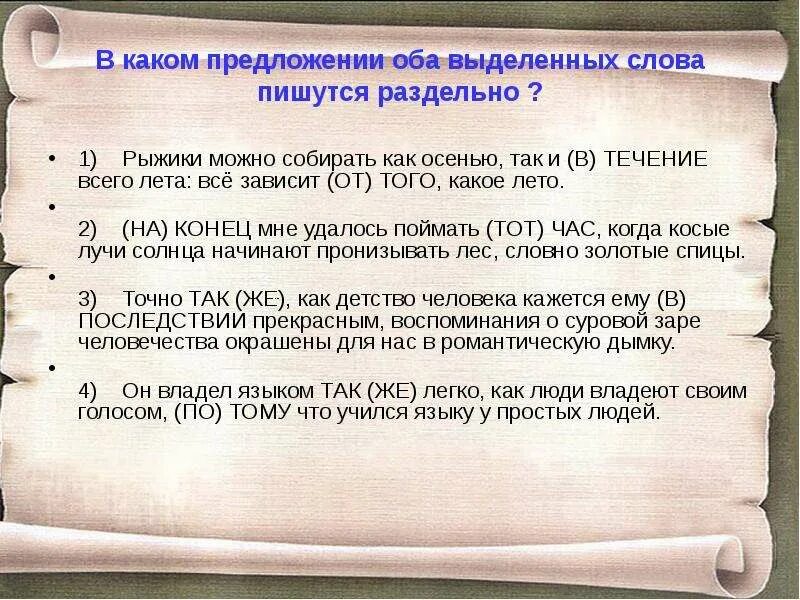 В каком предложении оба выделенных слова пишутся раздельно ?

• 1) Рыжики можно собирать как осенью, так и (В) ТЕЧЕНИЕ всего лета: всё зависит (ОТ) ТОГО, какое лето.

• 2) (НА) КОНЕЦ мне удалось поймать (ТОТ) ЧАС, когда косые лучи солнца начинают пронизывать лес, словно золотые спицы.

• 3) Точно ТАК (ЖЕ), как детство человека кажется ему (В) ПОСЛЕДСТВИИ прекрасным, воспоминания о суровой заре человечества окрашены для нас в романтическую дымку.

• 4) Он владел языком ТАК (ЖЕ) легко, как люди владеют своим голосом, (ПО) ТОМУ что учился языку у простых людей.